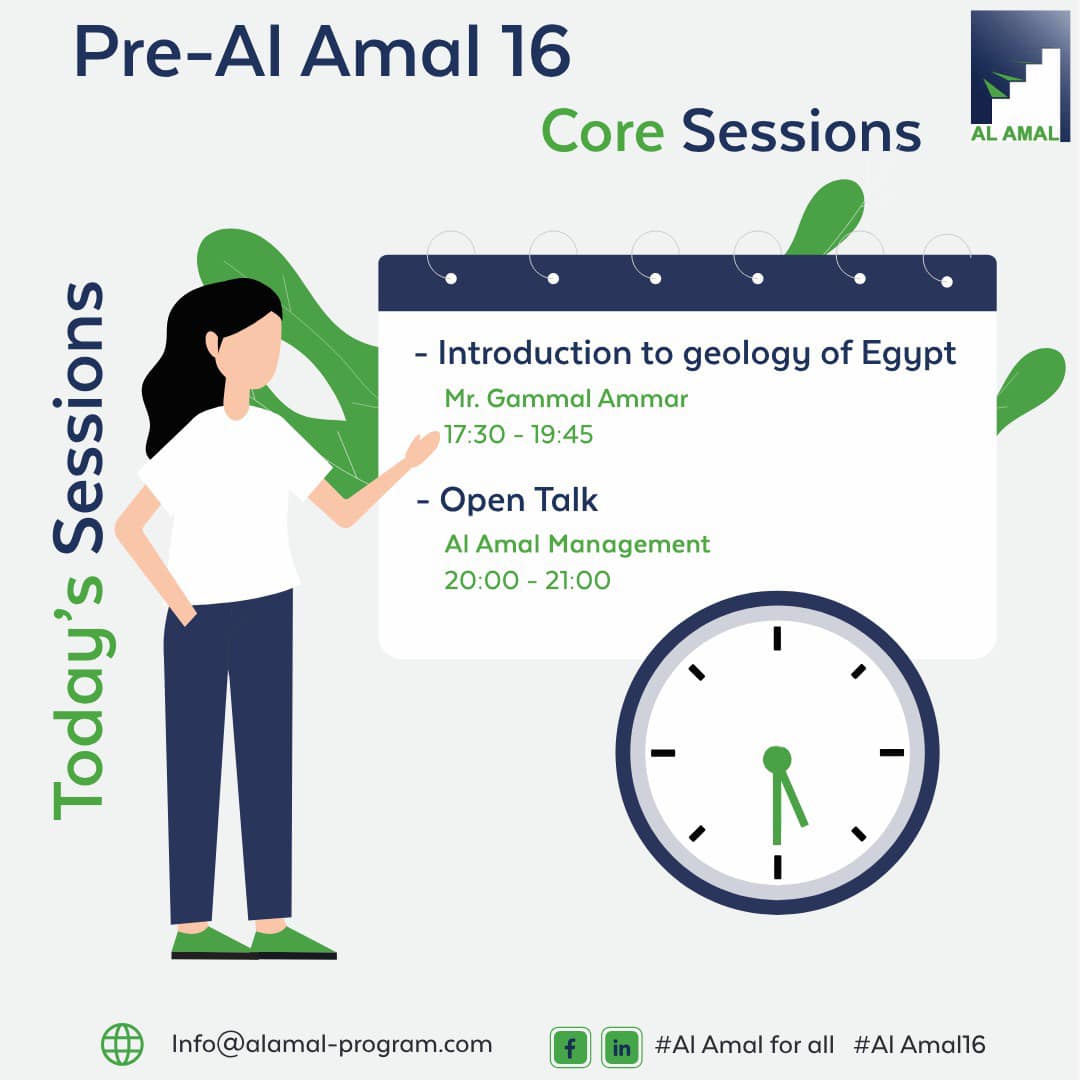 Pre-Al Amal 16

Core Sessions

AL AMAL

Today's Sessions

- Introduction to geology of Egypt
Mr. Gammal Ammar
17:30 - 19:45

- Open Talk
Al Amal Management
20:00 - 21:00

Info@alamal-program.com

f in #Al Amal for all #Al Amal16